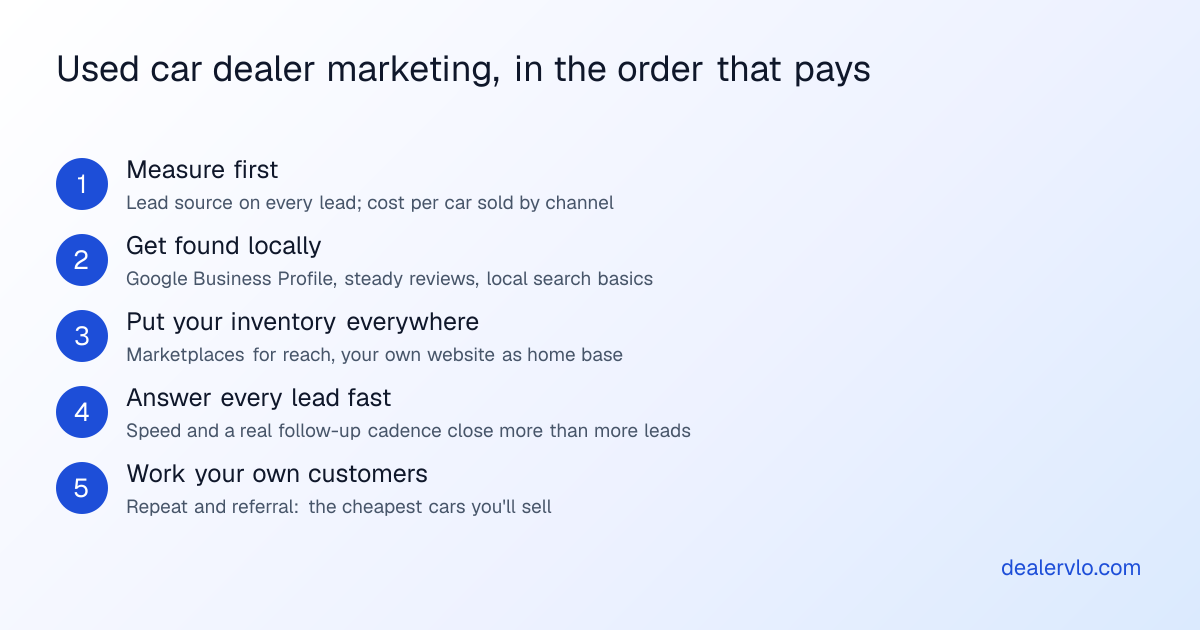 Used car dealer marketing, in the order that pays

1
Measure first
Lead source on every lead; cost per car sold by channel

2
Get found locally
Google Business Profile, steady reviews, local search basics

3
Put your inventory everywhere
Marketplaces for reach, your own website as home base

4
Answer every lead fast
Speed and a real follow-up cadence close more than more leads

5
Work your own customers
Repeat and referral: the cheapest cars you'll sell

dealervlo.com